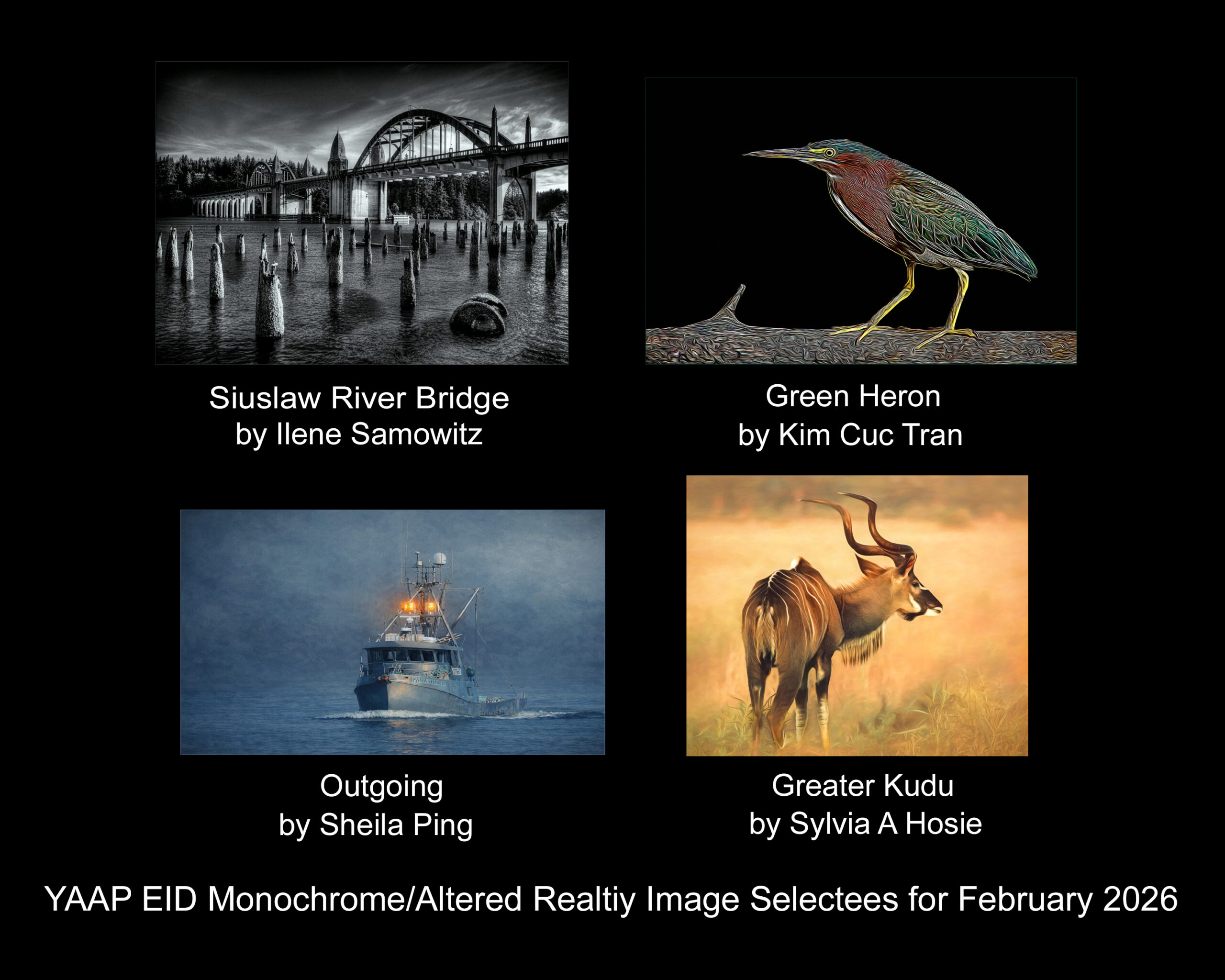 Siuslaw River Bridge
by Ilene Samowitz

Green Heron
by Kim Cuc Tran

Outgoing
by Sheila Ping

Greater Kudu
by Sylvia A Hosie

YAAP EID Monochrome/Altered Realtiy Image Selectees for February 2026